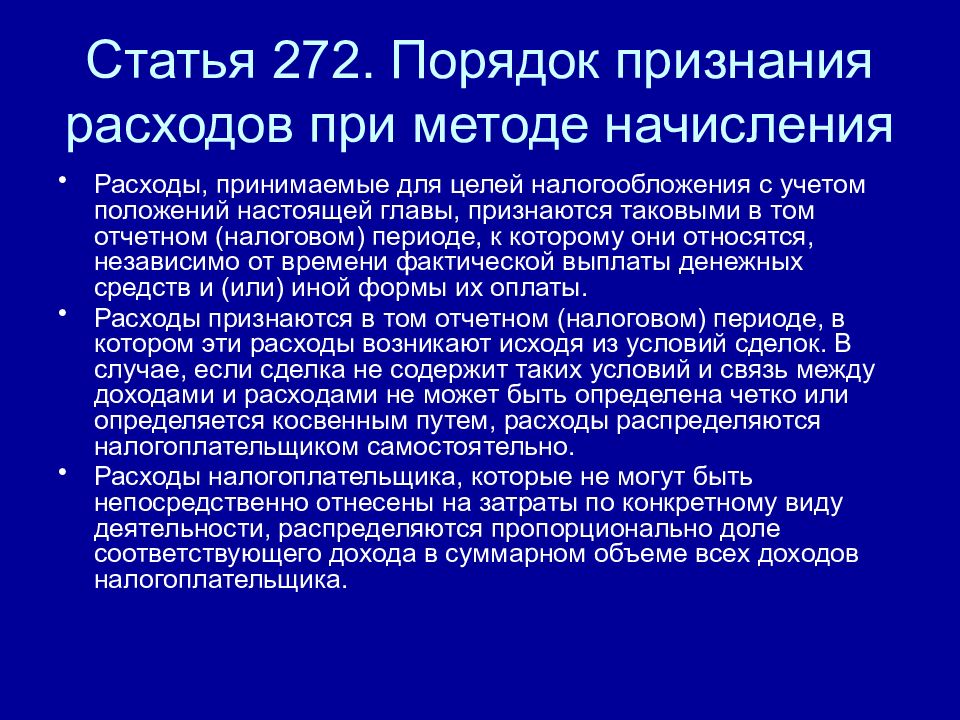 Статья 272. Порядок признания расходов при методе начисления

• Расходы, принимаемые для целей налогообложения с учетом положений настоящей главы, признаются таковыми в том отчетном (налоговом) периоде, к которому они относятся, независимо от времени фактической выплаты денежных средств и (или) иной формы их оплаты.

• Расходы признаются в том отчетном (налоговом) периоде, в котором эти расходы возникают исходя из условий сделок. В случае, если сделка не содержит таких условий и связь между доходами и расходами не может быть определена четко или определяется косвенным путем, расходы распределяются налогоплательщиком самостоятельно.

• Расходы налогоплательщика, которые не могут быть непосредственно отнесены на затраты по конкретному виду деятельности, распределяются пропорционально доле соответствующего дохода в суммарном объеме всех доходов налогоплательщика.